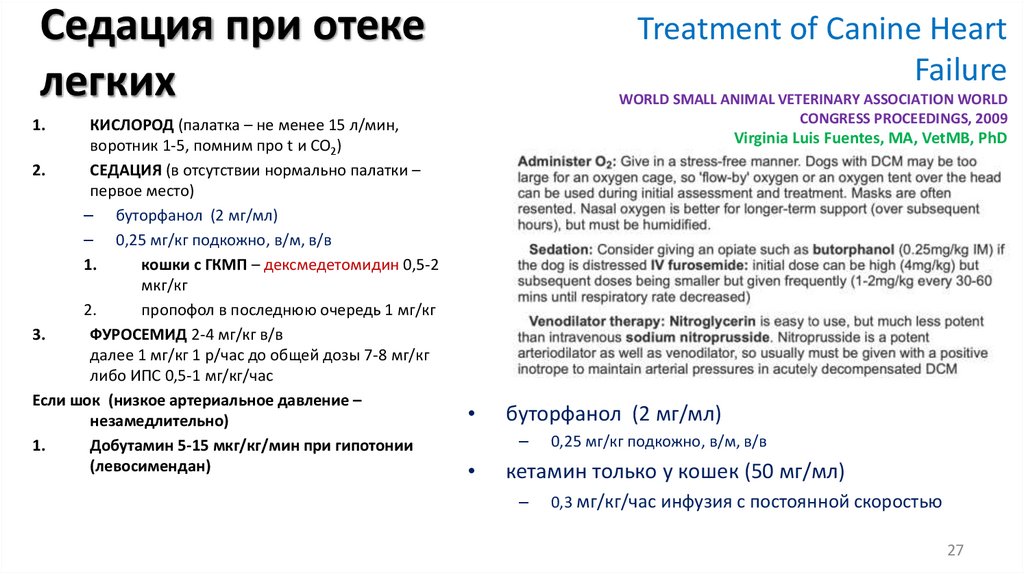 Седация при отеке легких

1. КИСЛОРОД (палатка – не менее 15 л/мин, воротник 1-5, помним про t и $CO_2$)
2. СЕДАЦИЯ (в отсутствии нормально палатки – первое место)
– буторфанол (2 мг/мл)
– 0,25 мг/кг подкожно, в/м, в/в
1. кошки с ГКМП – дексмедетомидин 0,5-2 мкг/кг
2. пропофол в последнюю очередь 1 мг/кг
3. ФУРОСЕМИД 2-4 мг/кг в/в далее 1 мг/кг 1 р/час до общей дозы 7-8 мг/кг либо ИПС 0,5-1 мг/кг/час
Если шок (низкое артериальное давление – незамедлительно)
1. Добутамин 5-15 мкг/кг/мин при гипотонии (левосимендан)

Treatment of Canine Heart Failure
WORLD SMALL ANIMAL VETERINARY ASSOCIATION WORLD CONGRESS PROCEEDINGS, 2009
Virginia Luis Fuentes, MA, VetMB, PhD

Administer $O_2$: Give in a stress-free manner. Dogs with DCM may be too large for an oxygen cage, so 'flow-by' oxygen or an oxygen tent over the head can be used during initial assessment and treatment. Masks are often resented. Nasal oxygen is better for longer-term support (over subsequent hours), but must be humidified.

Sedation: Consider giving an opiate such as butorphanol (0.25mg/kg IM) if the dog is distressed IV furosemide: initial dose can be high (4mg/kg) but subsequent doses being smaller but given frequently (1-2mg/kg every 30-60 mins until respiratory rate decreased)

Venodilator therapy: Nitroglycerin is easy to use, but much less potent than intravenous sodium nitroprusside. Nitroprusside is a potent arteriodilator as well as venodilator, so usually must be given with a positive inotrope to maintain arterial pressures in acutely decompensated DCM

• буторфанол (2 мг/мл)
– 0,25 мг/кг подкожно, в/м, в/в
• кетамин только у кошек (50 мг/мл)
– 0,3 мг/кг/час инфузия с постоянной скоростью

27